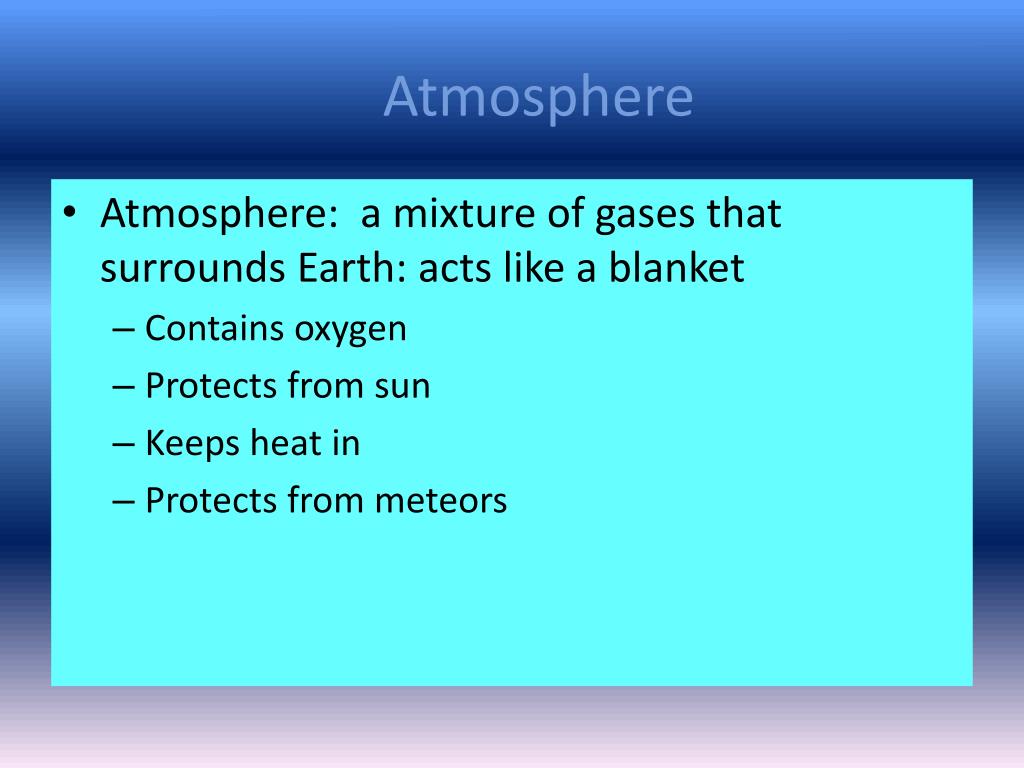 Atmosphere

• Atmosphere:  a mixture of gases that surrounds Earth: acts like a blanket
– Contains oxygen
– Protects from sun
– Keeps heat in
– Protects from meteors